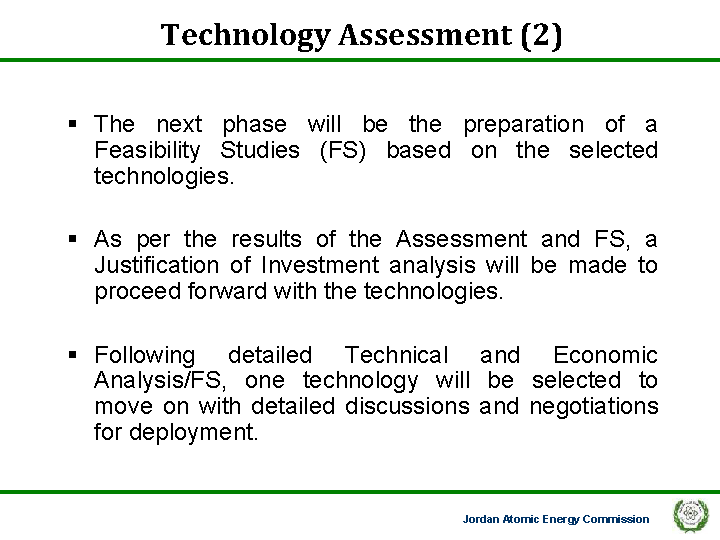 Technology Assessment (2)

▪ The next phase will be the preparation of a Feasibility Studies (FS) based on the selected technologies.

▪ As per the results of the Assessment and FS, a Justification of Investment analysis will be made to proceed forward with the technologies.

▪ Following detailed Technical and Economic Analysis/FS, one technology will be selected to move on with detailed discussions and negotiations for deployment.

Jordan Atomic Energy Commission